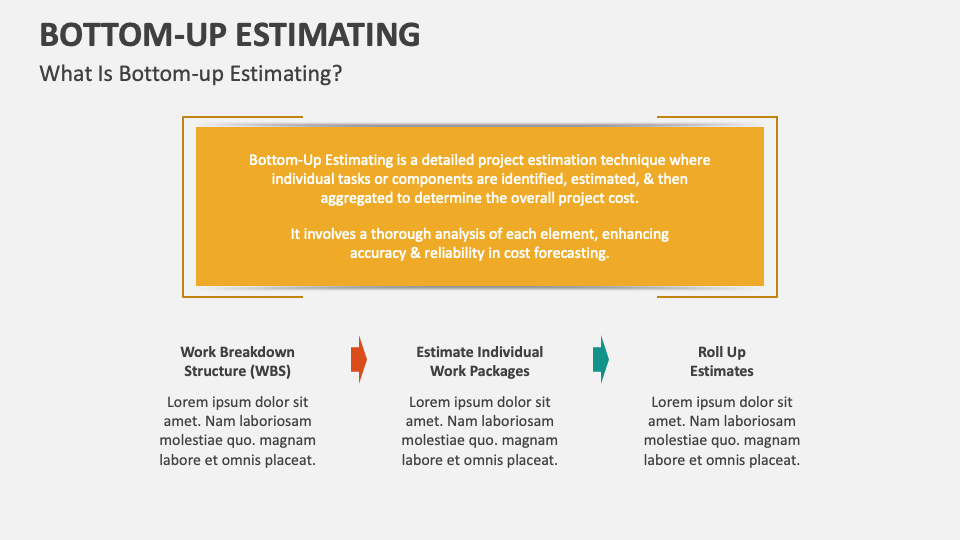 BOTTOM-UP ESTIMATING

What Is Bottom-up Estimating?

Bottom-Up Estimating is a detailed project estimation technique where individual tasks or components are identified, estimated, & then aggregated to determine the overall project cost.

It involves a thorough analysis of each element, enhancing accuracy & reliability in cost forecasting.

Work Breakdown Structure (WBS)

Lorem ipsum dolor sit amet. Nam laboriosam molestiae quo. magnam labore et omnis placeat.

Estimate Individual Work Packages

Lorem ipsum dolor sit amet. Nam laboriosam molestiae quo. magnam labore et omnis placeat.

Roll Up Estimates

Lorem ipsum dolor sit amet. Nam laboriosam molestiae quo. magnam labore et omnis placeat.